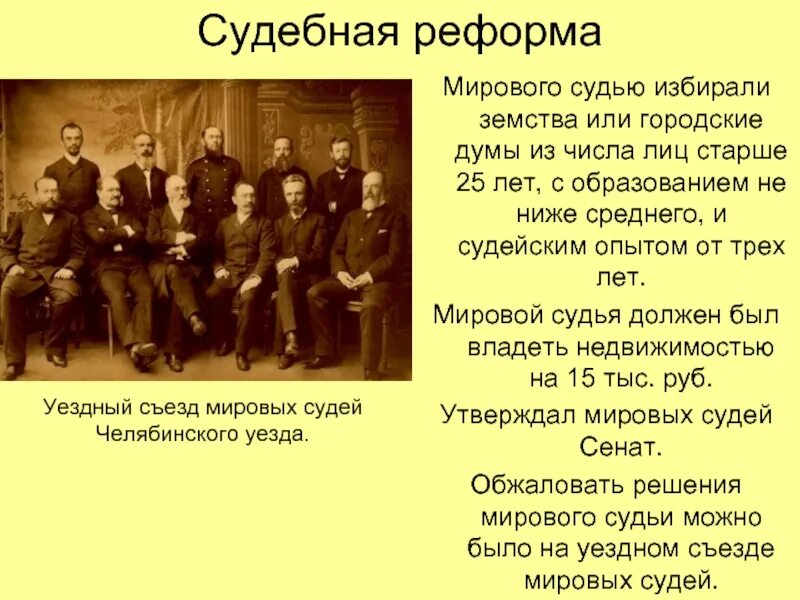 Судебная реформа

Уездный съезд мировых судей Челябинского уезда.

Мирового судью избирали земства или городские думы из числа лиц старше 25 лет, с образованием не ниже среднего, и судейским опытом от трех лет.

Мировой судья должен был владеть недвижимостью на 15 тыс. руб.

Утверждал мировых судей Сенат.

Обжаловать решения мирового судьи можно было на уездном съезде мировых судей.